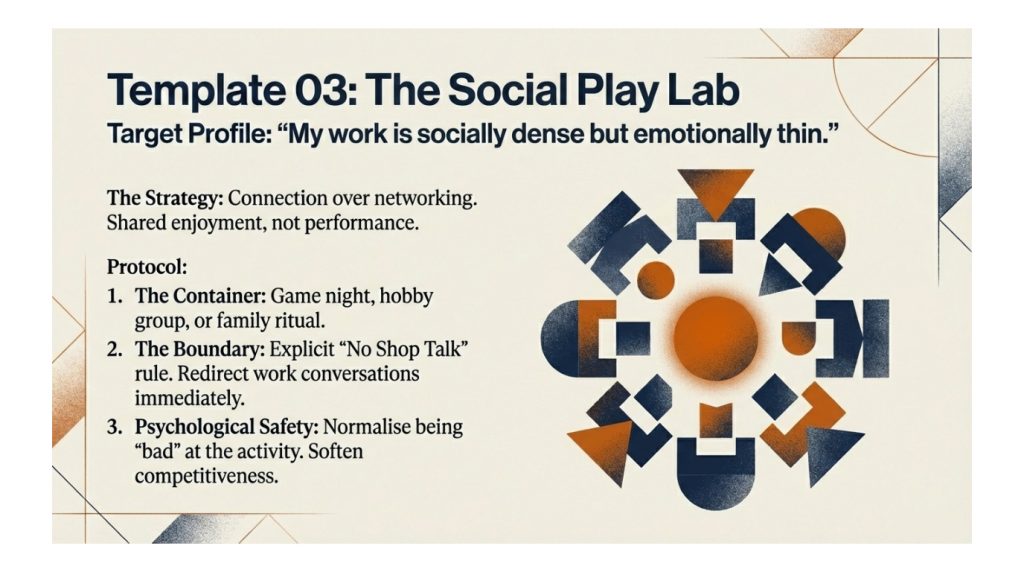 Template 03: The Social Play Lab
Target Profile: “My work is socially dense but emotionally thin.”

The Strategy: Connection over networking. Shared enjoyment, not performance.

Protocol:
1. The Container: Game night, hobby group, or family ritual.
2. The Boundary: Explicit “No Shop Talk” rule. Redirect work conversations immediately.
3. Psychological Safety: Normalise being “bad” at the activity. Soften competitiveness.